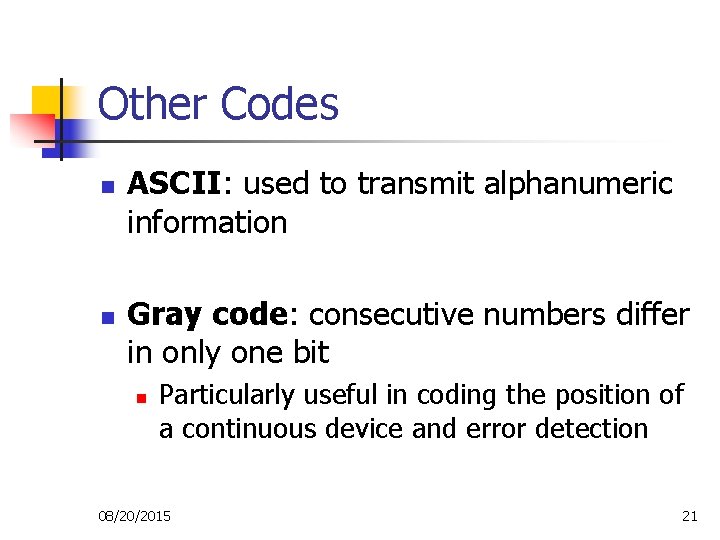 Other Codes

ASCII: used to transmit alphanumeric information

Gray code: consecutive numbers differ in only one bit

Particularly useful in coding the position of a continuous device and error detection

08/20/2015

21